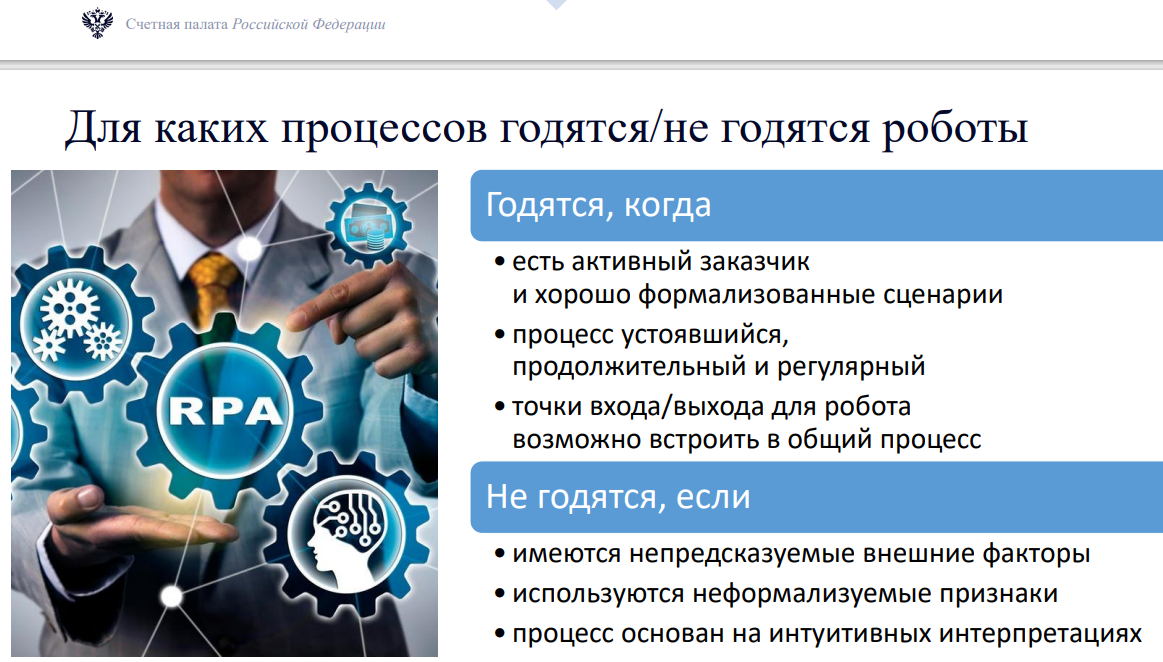 Счетная палата Российской Федерации

Для каких процессов годятся/не годятся роботы

RPA

Годятся, когда

• есть активный заказчик и хорошо формализованные сценарии
• процесс устоявшийся, продолжительный и регулярный
• точки входа/выхода для робота возможно встроить в общий процесс

Не годятся, если

• имеются непредсказуемые внешние факторы
• используются неформализуемые признаки
• процесс основан на интуитивных интерпретациях